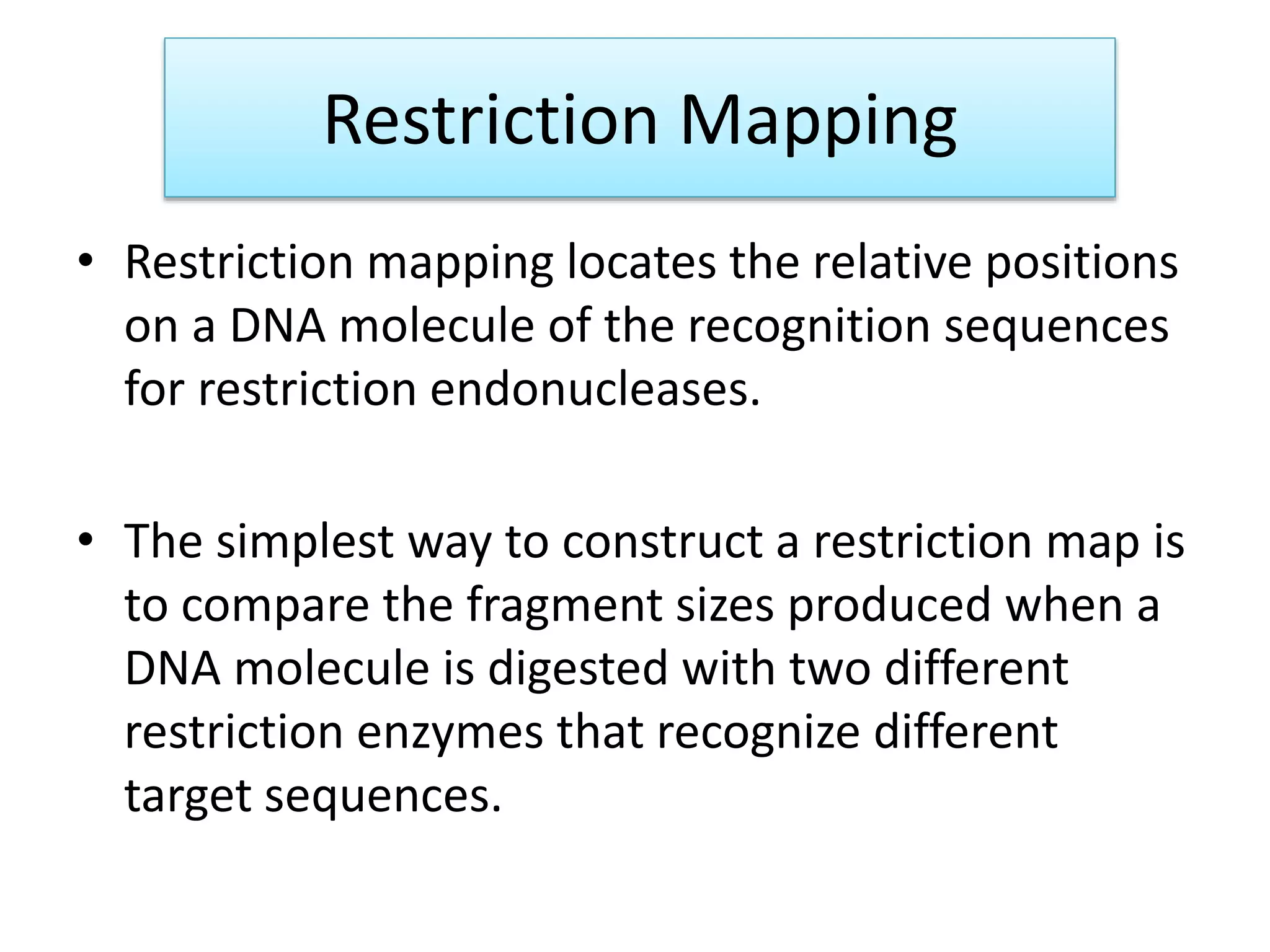 Restriction Mapping

• Restriction mapping locates the relative positions on a DNA molecule of the recognition sequences for restriction endonucleases.

• The simplest way to construct a restriction map is to compare the fragment sizes produced when a DNA molecule is digested with two different restriction enzymes that recognize different target sequences.